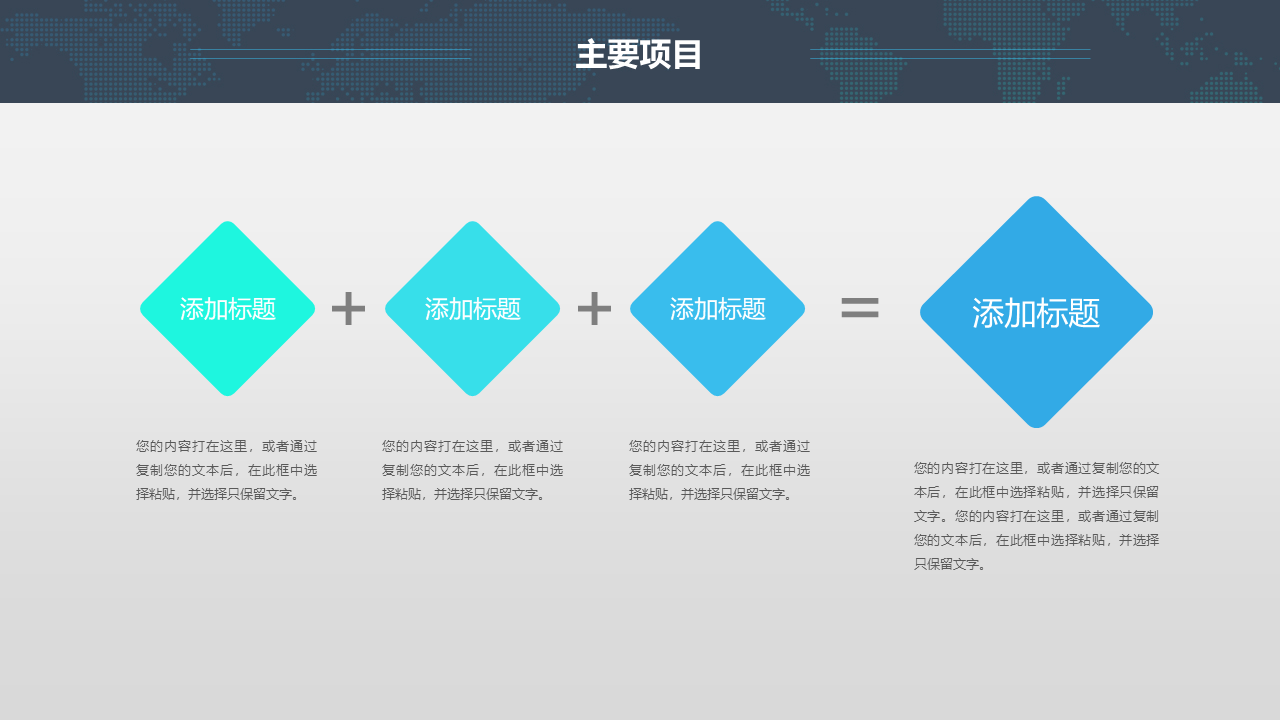 主要项目

添加标题 + 添加标题 + 添加标题 = 添加标题

您的内容打在这里，或者通过复制您的文本后，在此框中选择粘贴，并选择只保留文字。

您的内容打在这里，或者通过复制您的文本后，在此框中选择粘贴，并选择只保留文字。

您的内容打在这里，或者通过复制您的文本后，在此框中选择粘贴，并选择只保留文字。

您的内容打在这里，或者通过复制您的文本后，在此框中选择粘贴，并选择只保留文字。您的内容打在这里，或者通过复制您的文本后，在此框中选择粘贴，并选择只保留文字。